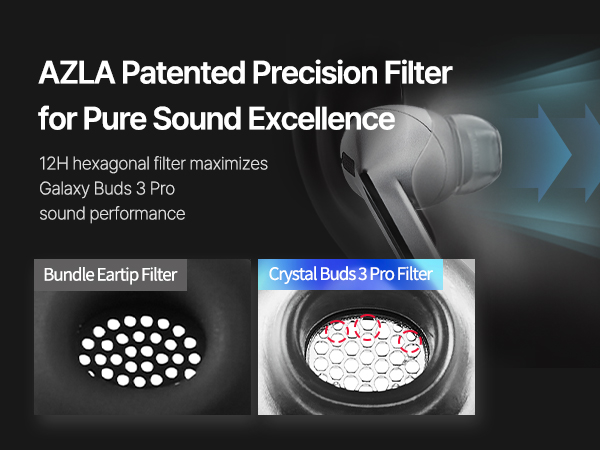 AZLA Patented Precision Filter for Pure Sound Excellence

12H hexagonal filter maximizes Galaxy Buds 3 Pro sound performance

Bundle Eartip Filter

Crystal Buds 3 Pro Filter